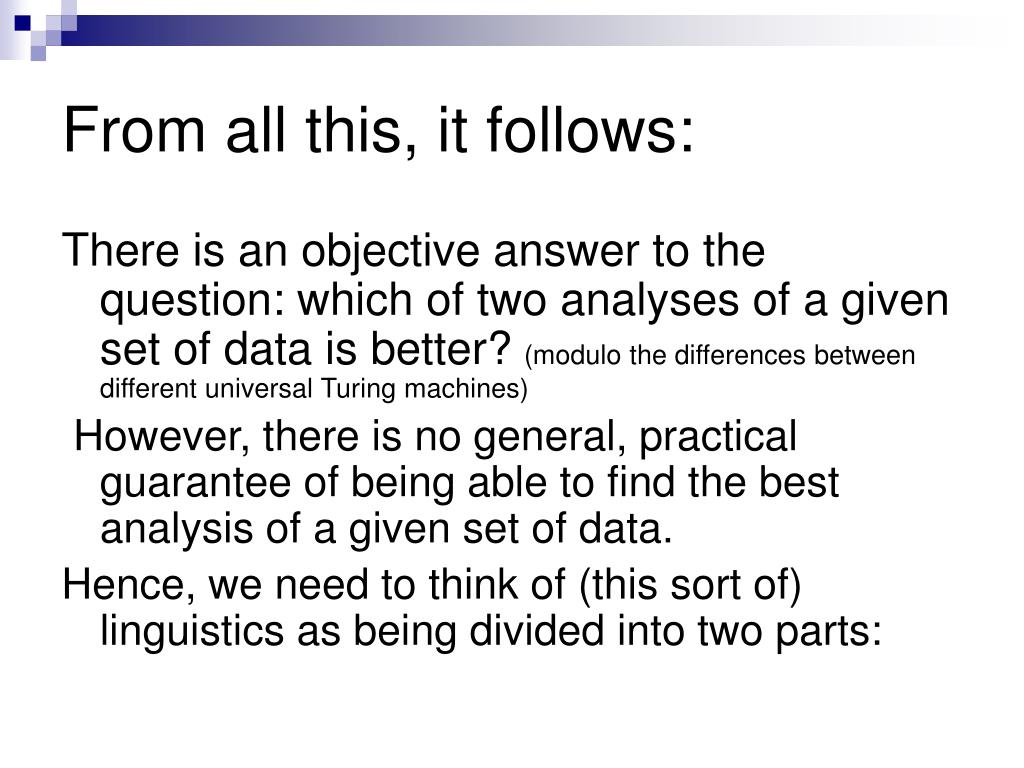 From all this, it follows:

There is an objective answer to the question: which of two analyses of a given set of data is better? (modulo the differences between different universal Turing machines)

However, there is no general, practical guarantee of being able to find the best analysis of a given set of data.

Hence, we need to think of (this sort of) linguistics as being divided into two parts: